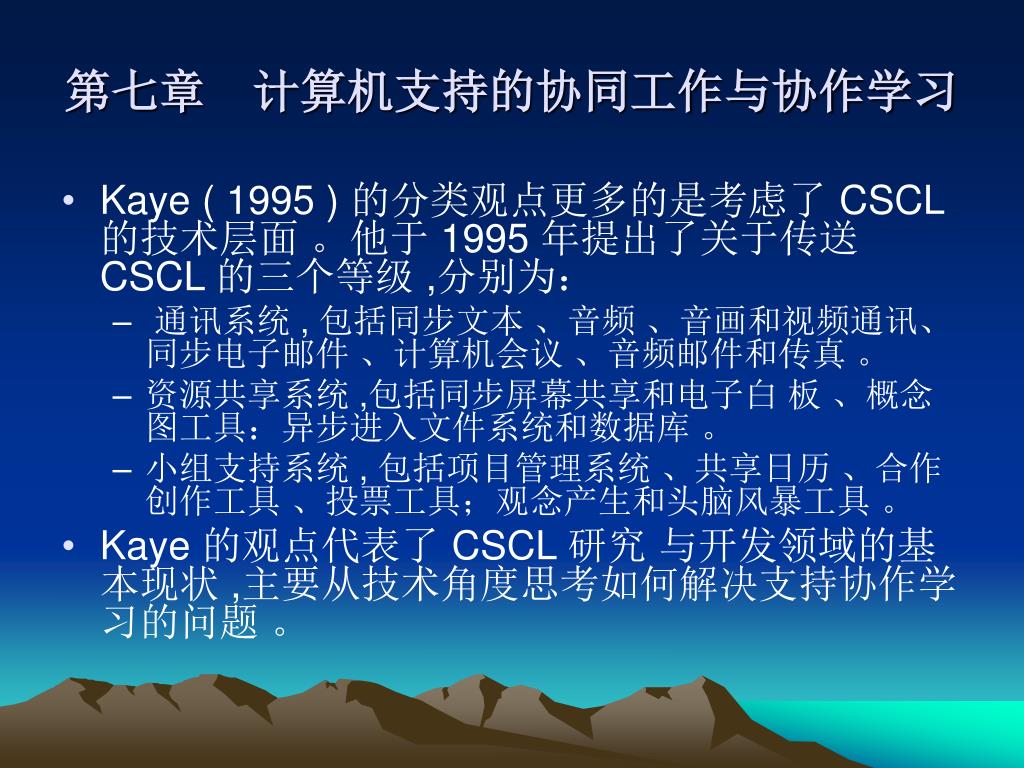 第七章 计算机支持的协同工作与协作学习

• Kaye ( 1995 ) 的分类观点更多的是考虑了 CSCL 的技术层面 。他于 1995 年提出了关于传送 CSCL 的三个等级 ,分别为：
– 通讯系统 , 包括同步文本 、音频 、音画和视频通讯、同步电子邮件 、计算机会议 、音频邮件和传真 。
– 资源共享系统 ,包括同步屏幕共享和电子白 板 、概念图工具：异步进入文件系统和数据库 。
– 小组支持系统 , 包括项目管理系统 、共享日历 、合作创作工具 、投票工具；观念产生和头脑风暴工具 。
• Kaye 的观点代表了 CSCL 研究 与开发领域的基本现状 ,主要从技术角度思考如何解决支持协作学习的问题 。